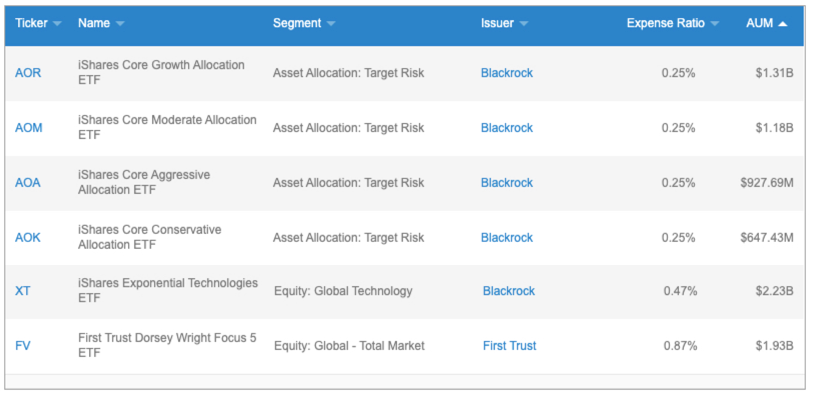 | Ticker | Name | Segment | Issuer | Expense Ratio | AUM |
|---|---|---|---|---|---|
| AOR | iShares Core Growth Allocation ETF | Asset Allocation: Target Risk | Blackrock | 0.25% | $1.31B |
| AOM | iShares Core Moderate Allocation ETF | Asset Allocation: Target Risk | Blackrock | 0.25% | $1.18B |
| AOA | iShares Core Aggressive Allocation ETF | Asset Allocation: Target Risk | Blackrock | 0.25% | $927.69M |
| AOK | iShares Core Conservative Allocation ETF | Asset Allocation: Target Risk | Blackrock | 0.25% | $647.43M |
| XT | iShares Exponential Technologies ETF | Equity: Global Technology | Blackrock | 0.47% | $2.23B |
| FV | First Trust Dorsey Wright Focus 5 ETF | Equity: Global - Total Market | First Trust | 0.87% | $1.93B |